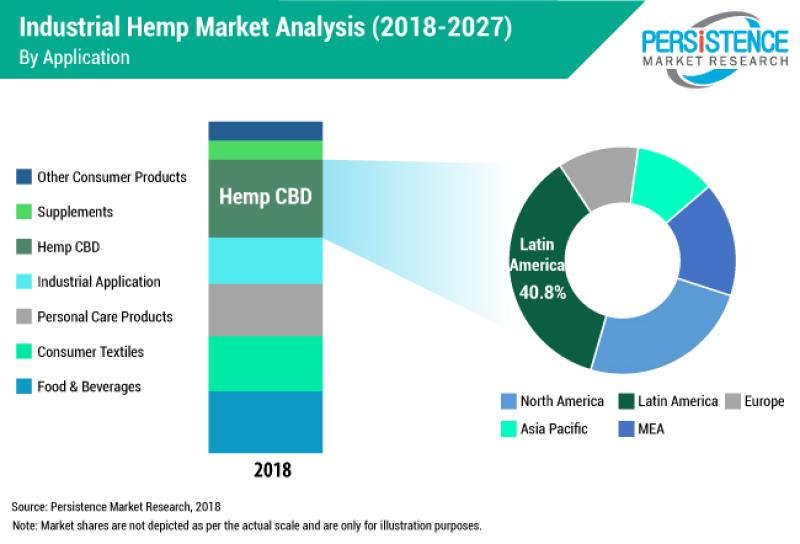 Industrial Hemp Market Analysis (2018-2027)
By Application

PERSISTENCE
MARKET RESEARCH

Other Consumer Products
Supplements
Hemp CBD
Industrial Application
Personal Care Products
Consumer Textiles
Food & Beverages

Hemp CBD

2018

Latin America
40.8%

North America
Latin America
Europe
Asia Pacific
MEA

Source: Persistence Market Research, 2018
Note: Market shares are not depicted as per the actual scale and are only for illustration purposes.